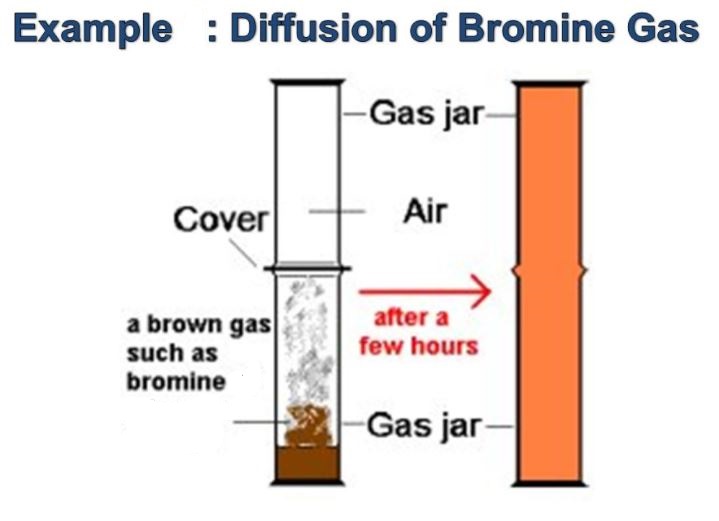 Example : Diffusion of Bromine Gas

Gas jar

Cover

Air

a brown gas such as bromine

after a few hours

Gas jar